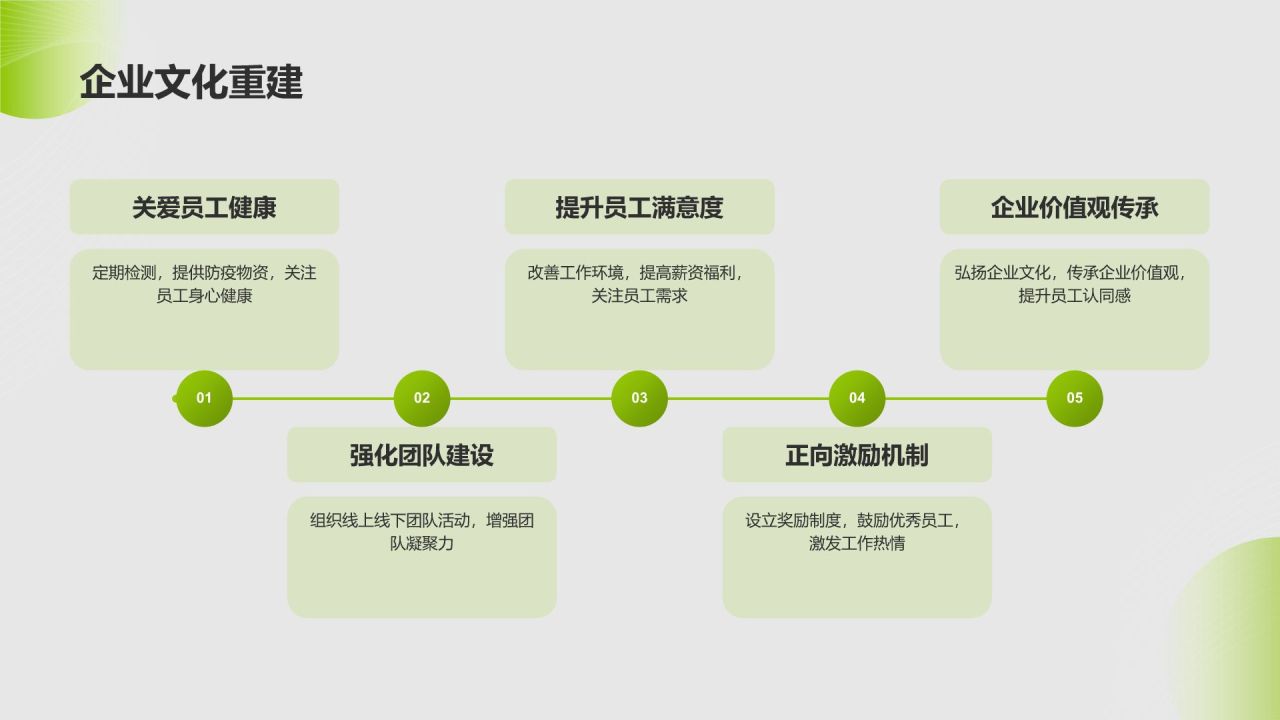 企业文化重建

关爱员工健康

定期检测，提供防疫物资，关注员工身心健康

01

强化团队建设

组织线上线下团队活动，增强团队凝聚力

02

提升员工满意度

改善工作环境，提高薪资福利，关注员工需求

03

正向激励机制

设立奖励制度，鼓励优秀员工，激发工作热情

04

企业价值观传承

弘扬企业文化，传承企业价值观，提升员工认同感

05